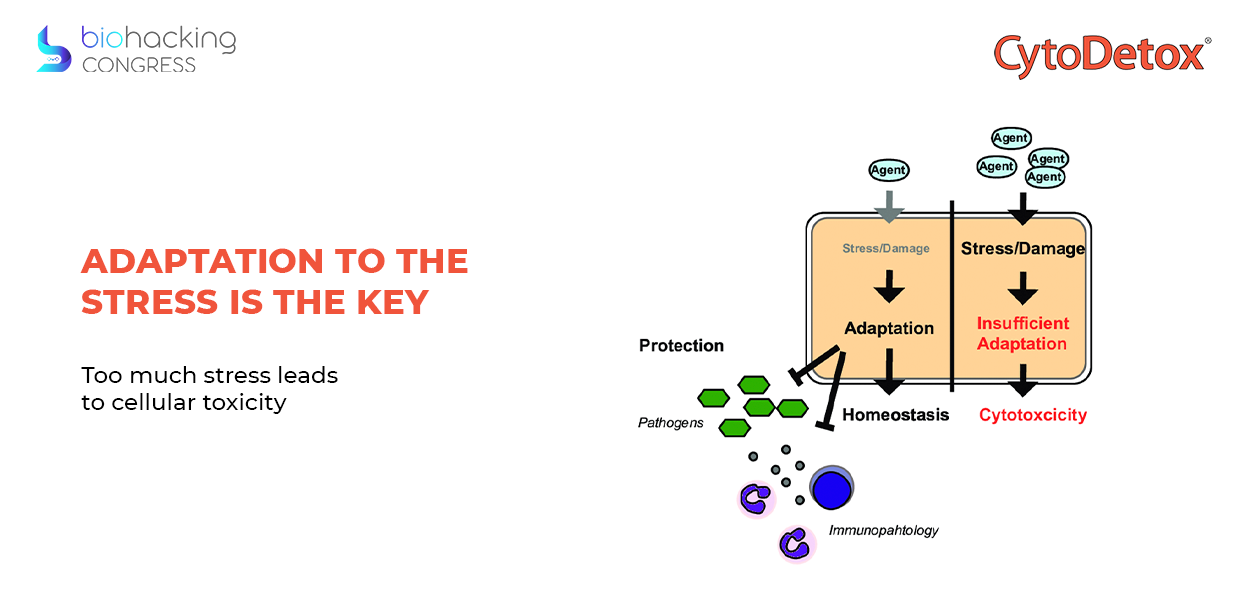 biohacking CONGRESS

CytoDetox®

ADAPTATION TO THE STRESS IS THE KEY

Too much stress leads to cellular toxicity

Agent

Agent
Agent
Agent
Agent

Stress/Damage

Stress/Damage

Adaptation

Insufficient Adaptation

Protection

Pathogens

Homeostasis

Cytotoxcicity

Immunopahtology